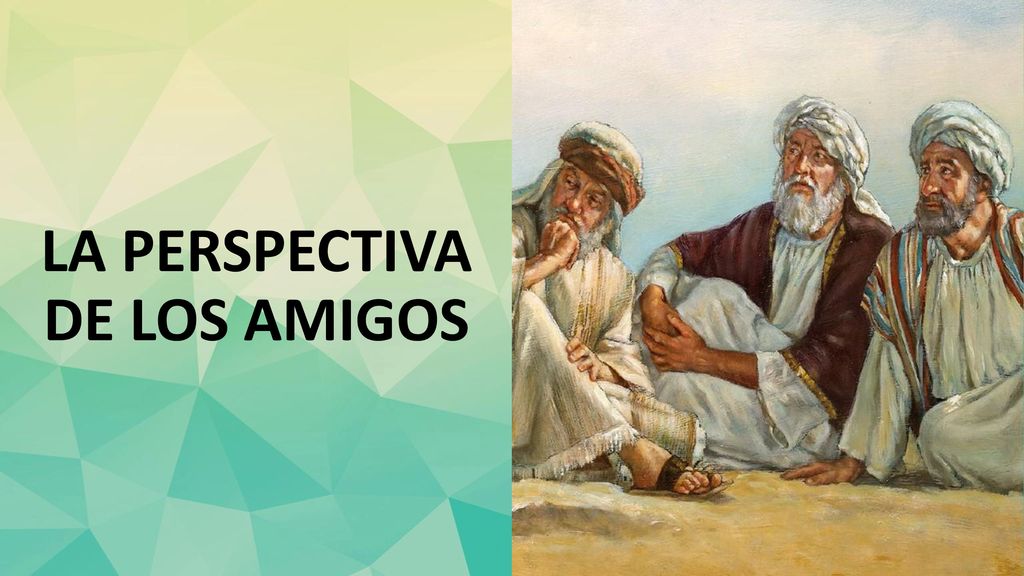 LA PERSPECTIVA DE LOS AMIGOS